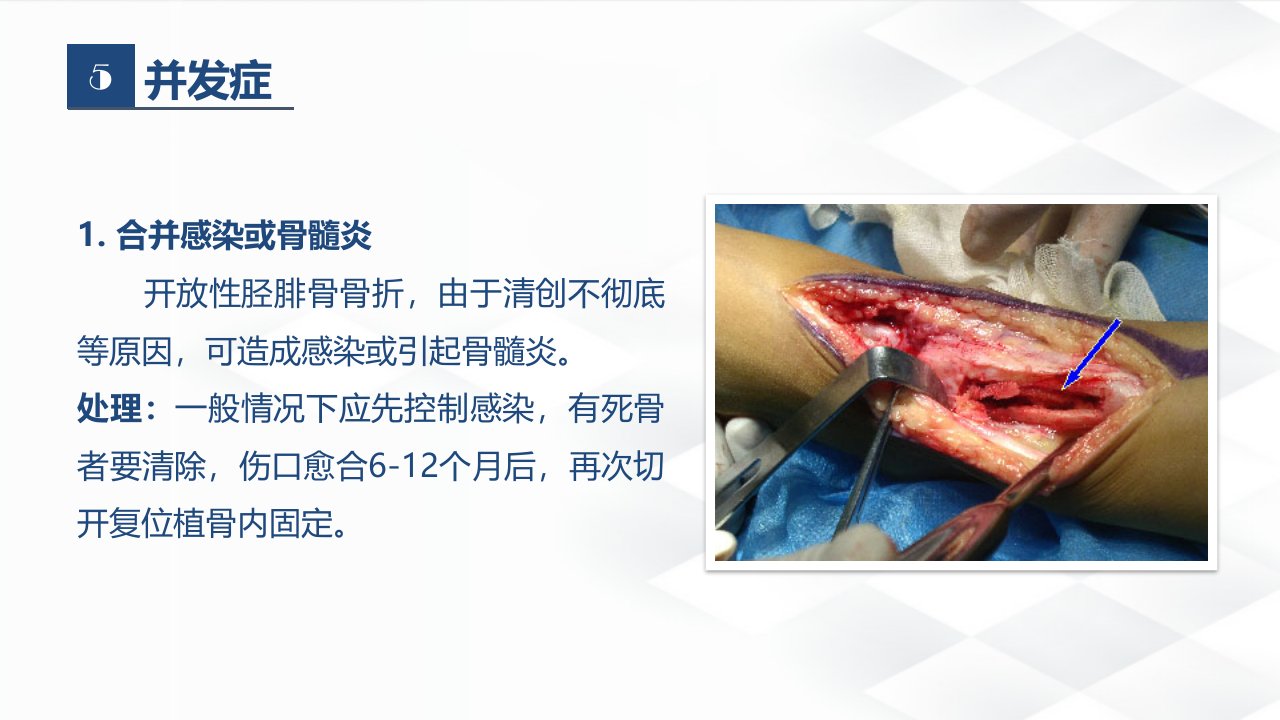 5 并发症

1. 合并感染或骨髓炎

开放性胫腓骨骨折，由于清创不彻底等原因，可造成感染或引起骨髓炎。

处理：一般情况下应先控制感染，有死骨者要清除，伤口愈合6-12个月后，再次切开复位植骨内固定。